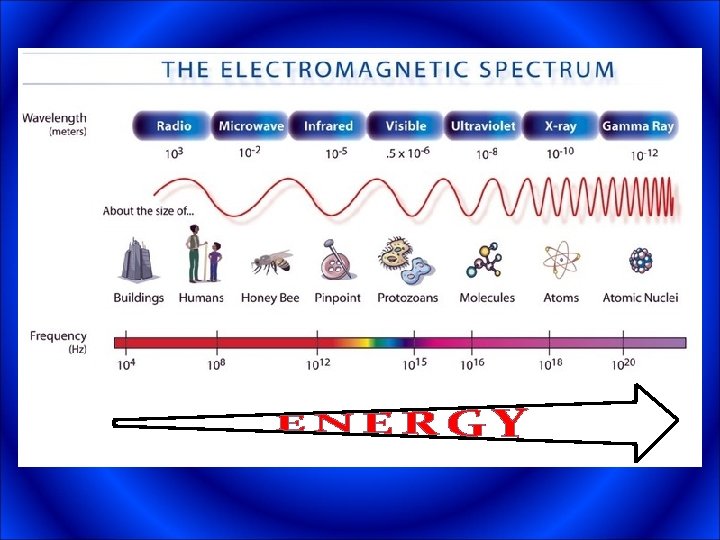 THE ELECTROMAGNETIC SPECTRUM

Wavelength (meters)

Radio Microwave Infrared Visible Ultraviolet X-ray Gamma Ray

$10^3$ $10^{-2}$ $10^{-5}$ $.5 \times 10^{-6}$ $10^{-8}$ $10^{-10}$ $10^{-12}$

About the size of...

Buildings Humans Honey Bee Pinpoint Protozoans Molecules Atoms Atomic Nuclei

Frequency (Hz)

$10^4$ $10^8$ $10^{12}$ $10^{15}$ $10^{16}$ $10^{18}$ $10^{20}$

ENERGY